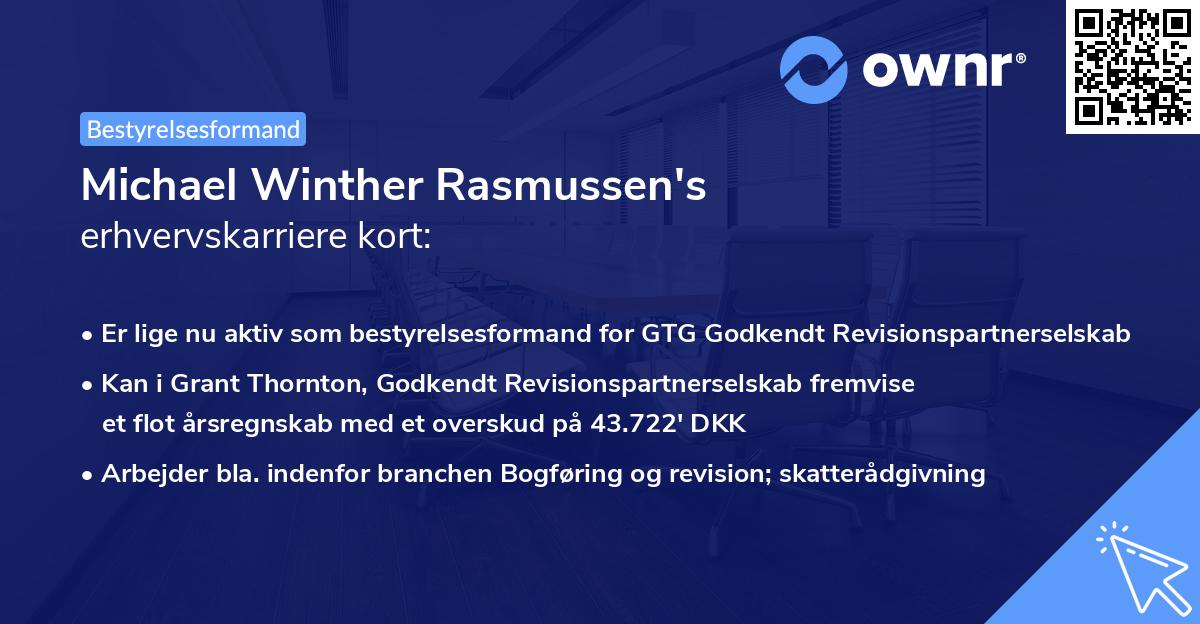 ownr®

Bestyrelsesformand

Michael Winther Rasmussen's erhvervskarriere kort:

• Er lige nu aktiv som bestyrelsesformand for GTG Godkendt Revisionspartnerselskab

• Kan i Grant Thornton, Godkendt Revisionspartnerselskab fremvise et flot årsregnskab med et overskud på 43.722' DKK

• Arbejder bla. indenfor branchen Bogføring og revision; skatterådgivning